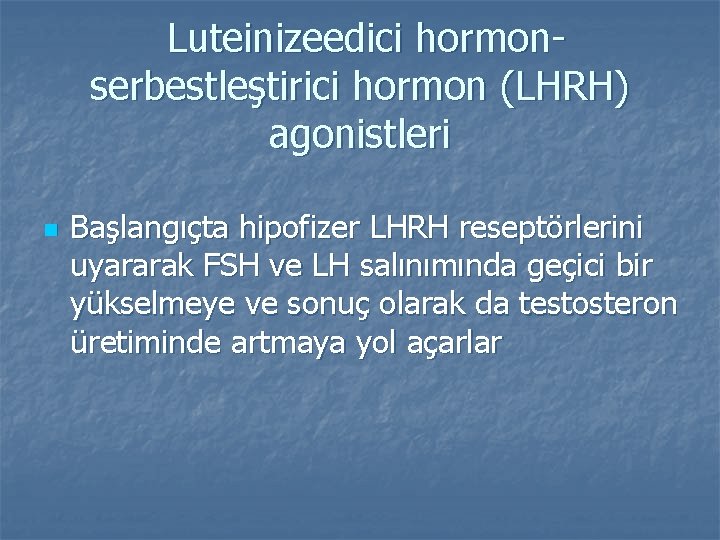 Luteinizeedici hormon-serbestleştirici hormon (LHRH) agonistleri

Başlangıçta hipofizer LHRH reseptörlerini uyararak FSH ve LH salınımında geçici bir yükselmeye ve sonuç olarak da testosteron üretiminde artmaya yol açarlar